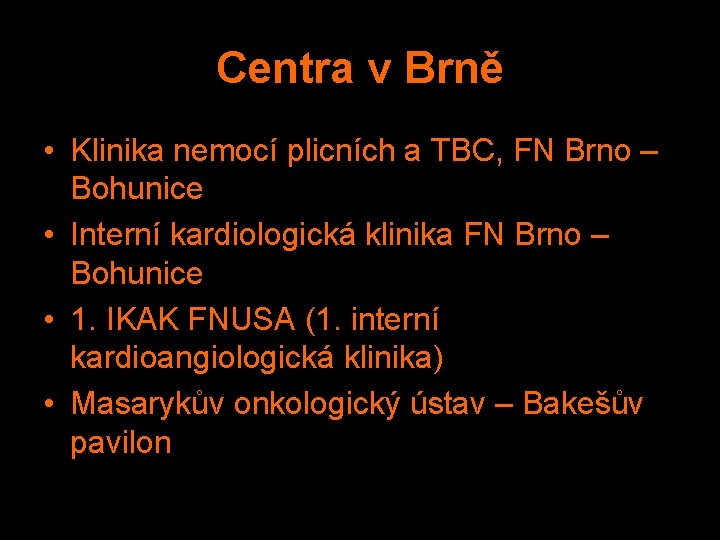 Centra v Brně

• Klinika nemocí plicních a TBC, FN Brno – Bohunice
• Interní kardiologická klinika FN Brno – Bohunice
• 1. IKAK FNUSA (1. interní kardioangiologická klinika)
• Masarykův onkologický ústav – Bakešův pavilon